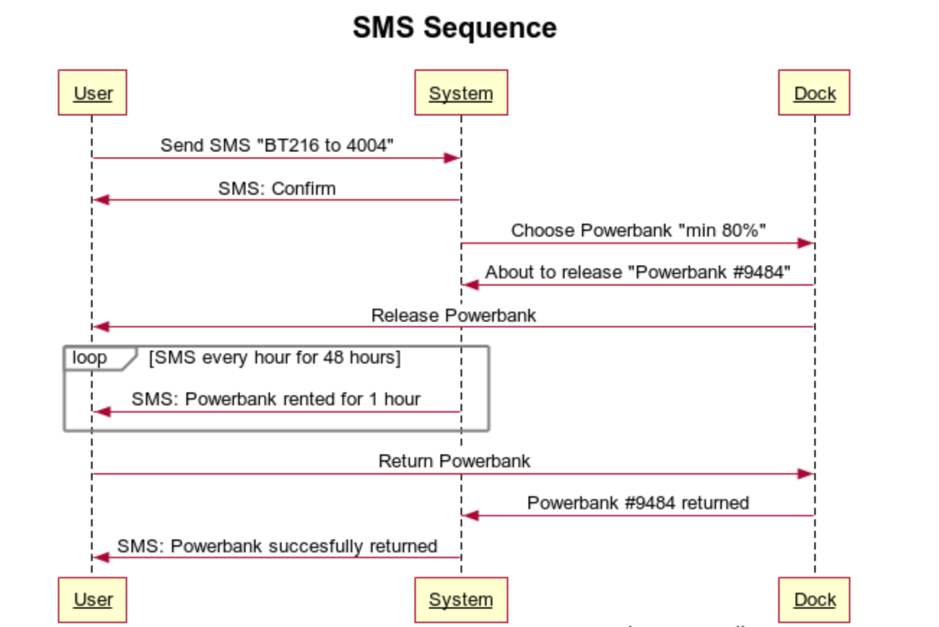 SMS Sequence

User

System

Dock

Send SMS "BT216 to 4004"

SMS: Confirm

Choose Powerbank "min 80%"

About to release "Powerbank #9484"

Release Powerbank

loop [SMS every hour for 48 hours]

SMS: Powerbank rented for 1 hour

Return Powerbank

Powerbank #9484 returned

SMS: Powerbank succesfully returned

User

System

Dock